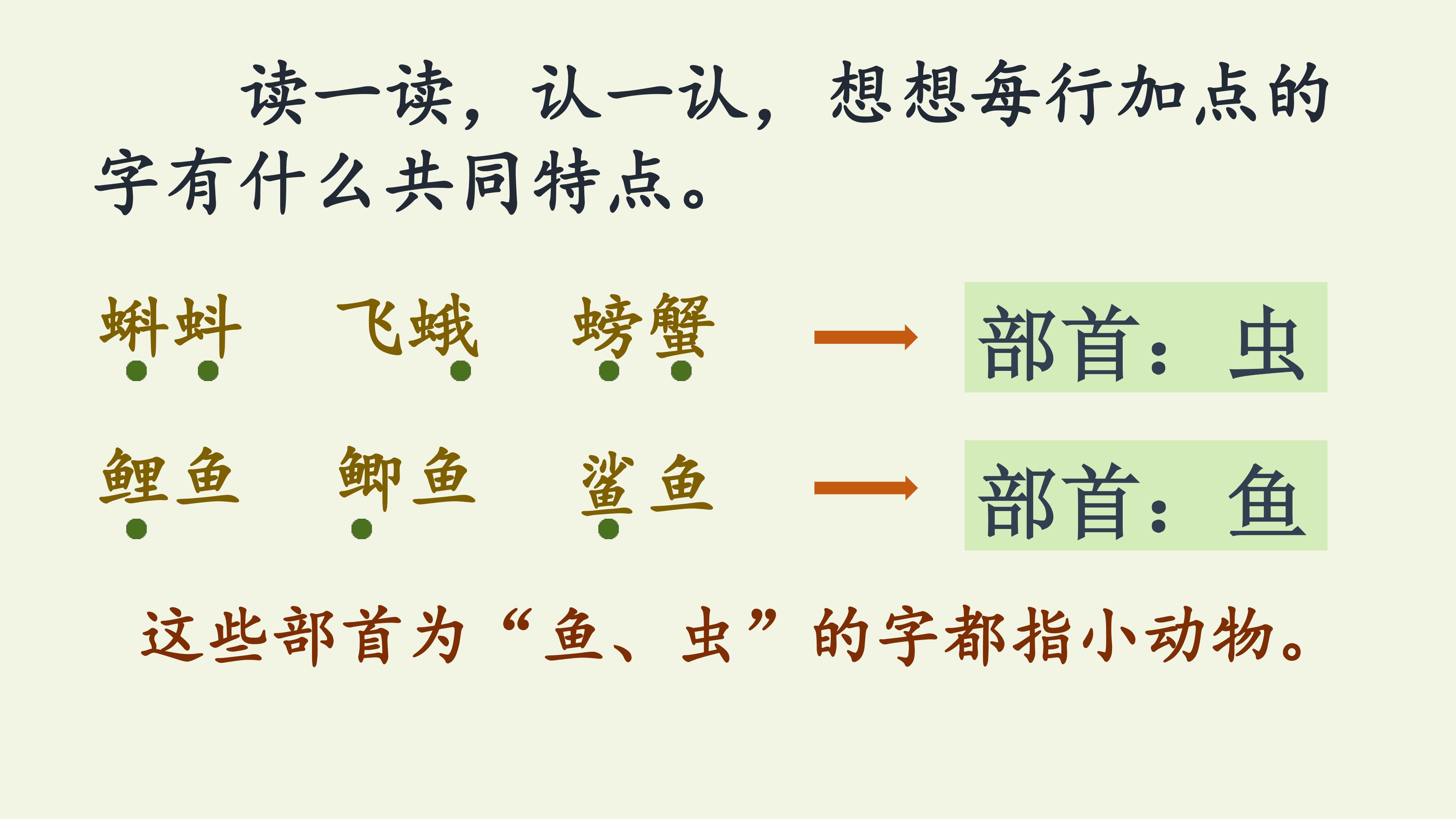 读一读，认一认，想想每行加点的字有什么共同特点。

蝌蚪　飞蛾　螃蟹

部首：虫

鲤鱼　鲫鱼　鲨鱼

部首：鱼

这些部首为“鱼、虫”的字都指小动物。